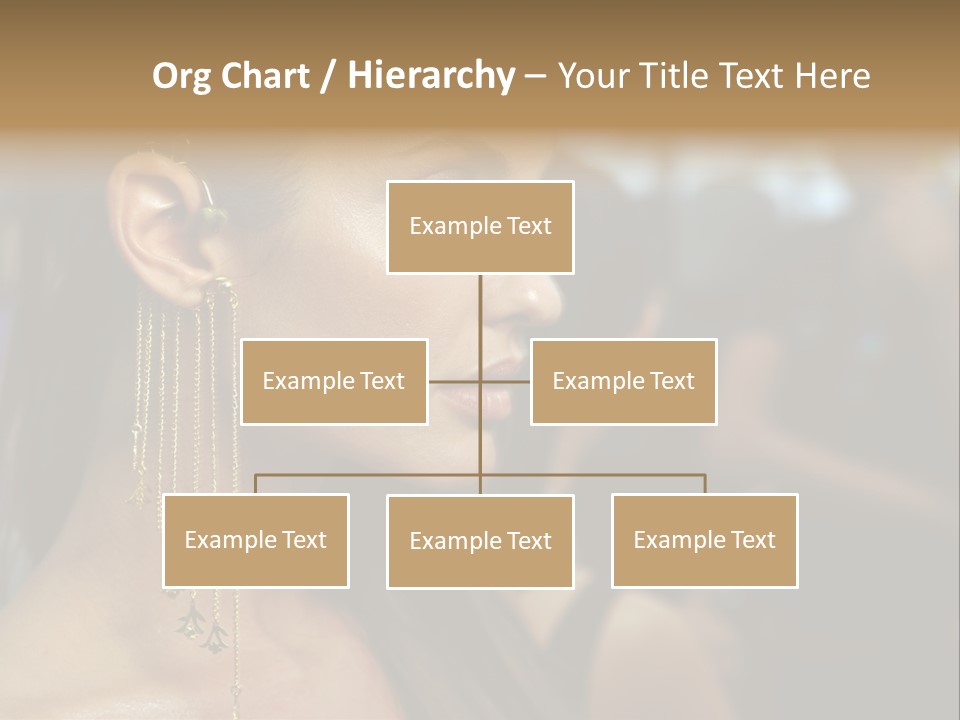 Org Chart / Hierarchy – Your Title Text Here

Example Text

Example Text

Example Text

Example Text

Example Text

Example Text